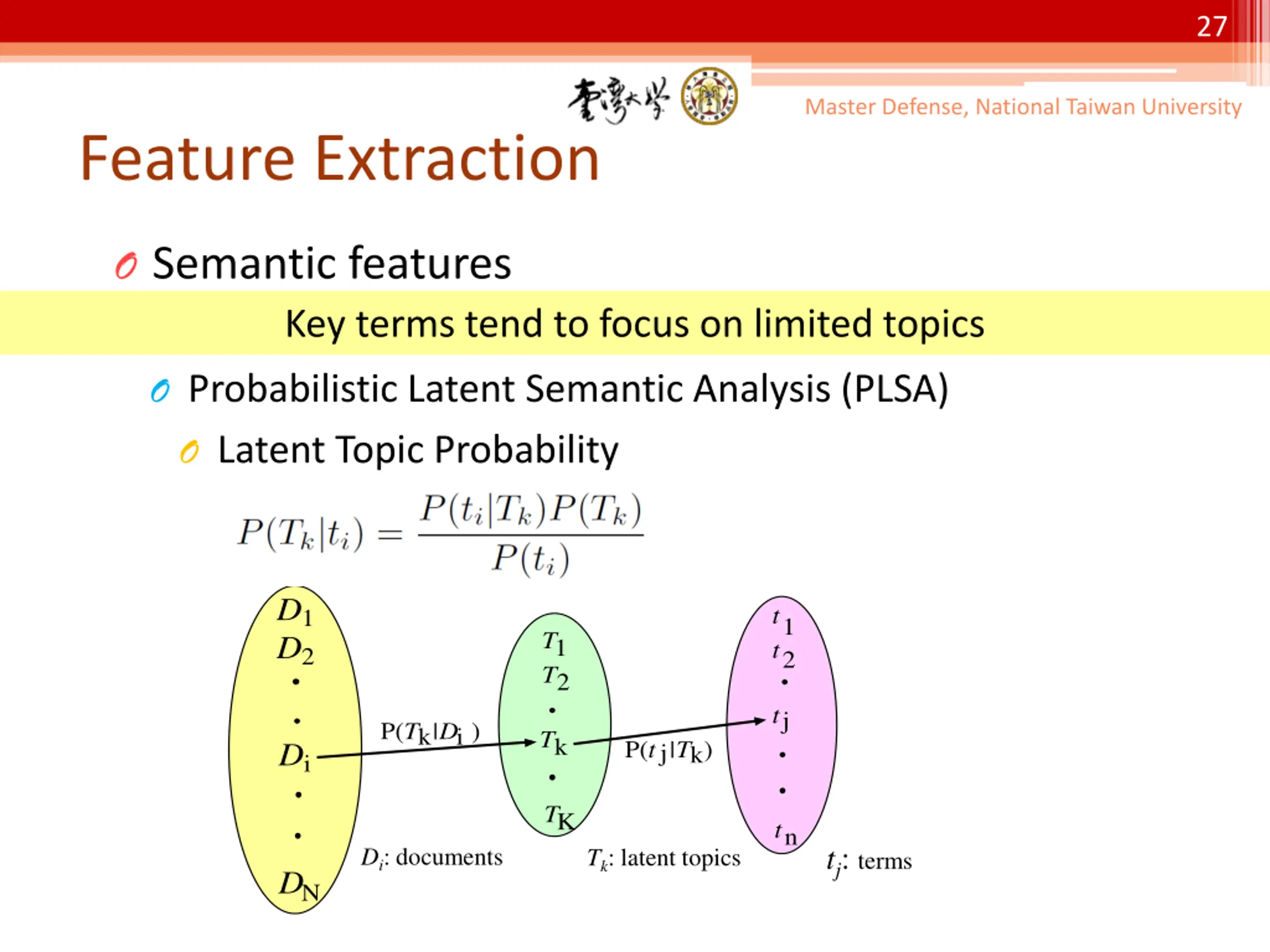 27

臺灣大學

Master Defense, National Taiwan University

Feature Extraction

Semantic features

Key terms tend to focus on limited topics

Probabilistic Latent Semantic Analysis (PLSA)

Latent Topic Probability

$P(T_k|t_i) = \frac{P(t_i|T_k)P(T_k)}{P(t_i)}$

$D_1$
$D_2$
$D_i$
$D_N$

$P(T_k|D_i)$

$T_1$
$T_2$
$T_k$
$T_K$

$P(t_j|T_k)$

$t_1$
$t_2$
$t_j$
$t_n$

$D_i$: documents

$T_k$: latent topics

$t_j$: terms